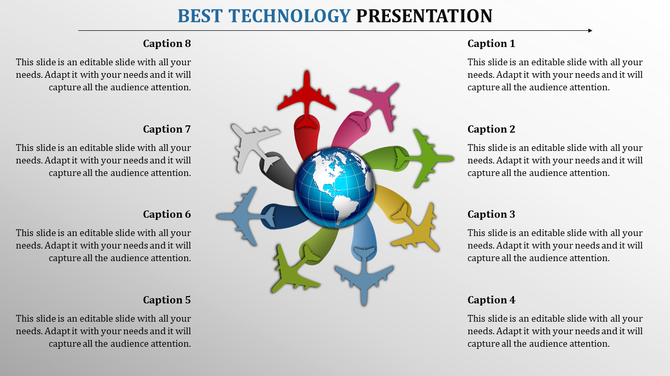 BEST TECHNOLOGY PRESENTATION

Caption 8

This slide is an editable slide with all your needs. Adapt it with your needs and it will capture all the audience attention.

Caption 7

This slide is an editable slide with all your needs. Adapt it with your needs and it will capture all the audience attention.

Caption 6

This slide is an editable slide with all your needs. Adapt it with your needs and it will capture all the audience attention.

Caption 5

This slide is an editable slide with all your needs. Adapt it with your needs and it will capture all the audience attention.

Caption 1

This slide is an editable slide with all your needs. Adapt it with your needs and it will capture all the audience attention.

Caption 2

This slide is an editable slide with all your needs. Adapt it with your needs and it will capture all the audience attention.

Caption 3

This slide is an editable slide with all your needs. Adapt it with your needs and it will capture all the audience attention.

Caption 4

This slide is an editable slide with all your needs. Adapt it with your needs and it will capture all the audience attention.